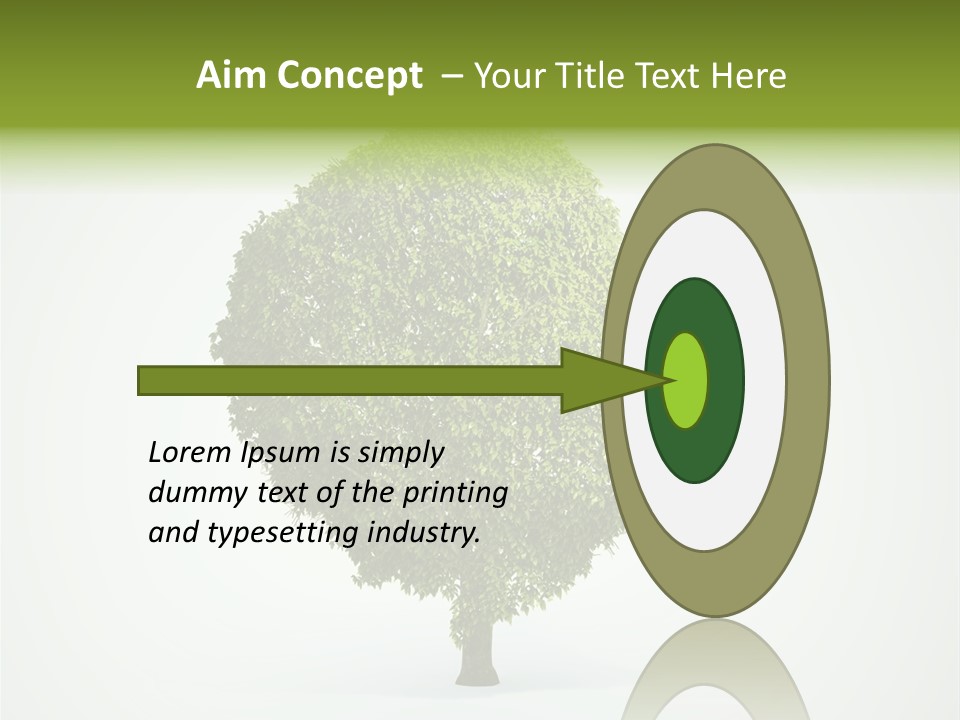 Aim Concept – Your Title Text Here

Lorem Ipsum is simply dummy text of the printing and typesetting industry.